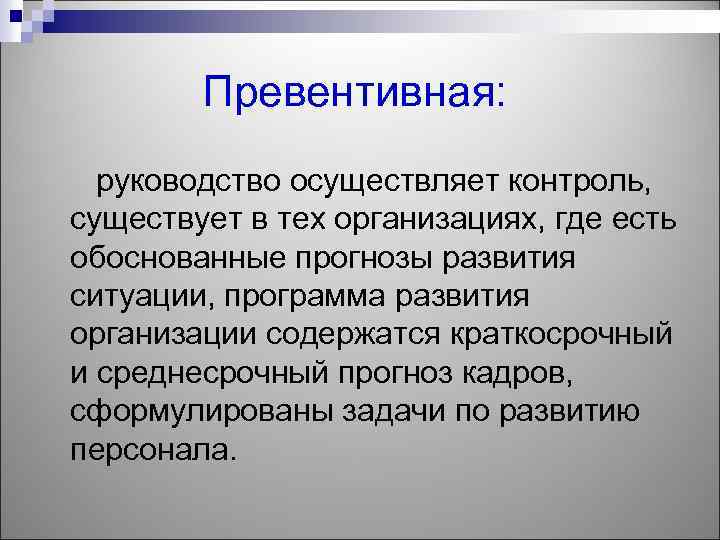 Превентивная:

руководство осуществляет контроль, существует в тех организациях, где есть обоснованные прогнозы развития ситуации, программа развития организации содержатся краткосрочный и среднесрочный прогноз кадров, сформулированы задачи по развитию персонала.